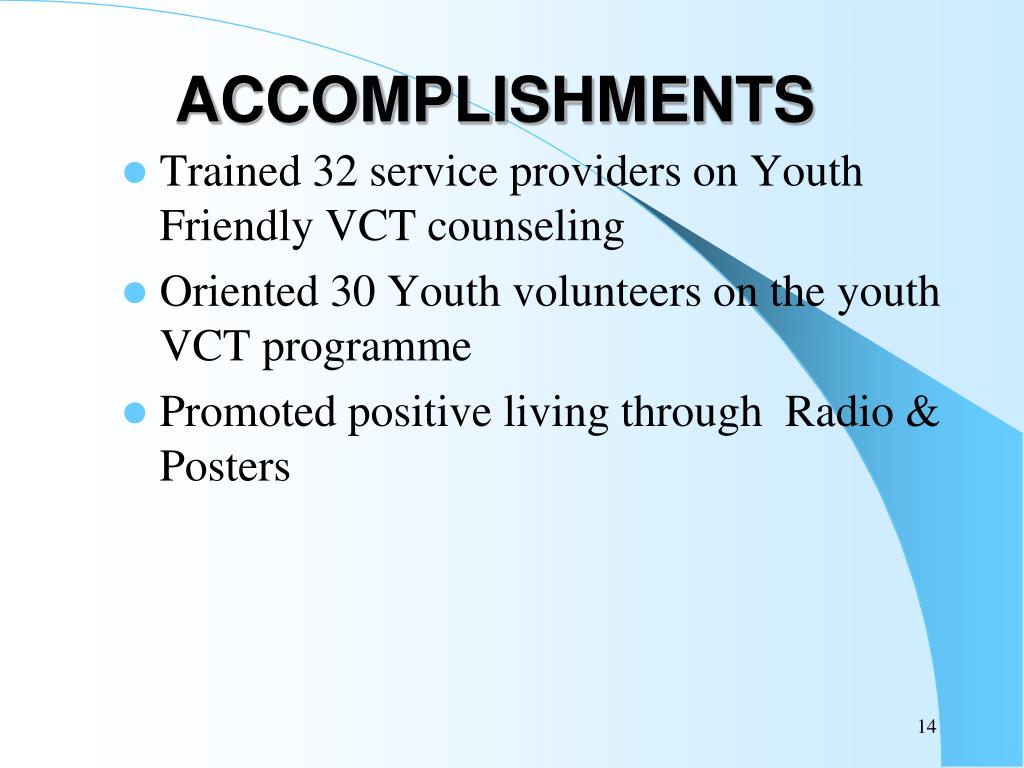 ACCOMPLISHMENTS

- Trained 32 service providers on Youth Friendly VCT counseling
- Oriented 30 Youth volunteers on the youth VCT programme
- Promoted positive living through Radio & Posters

14